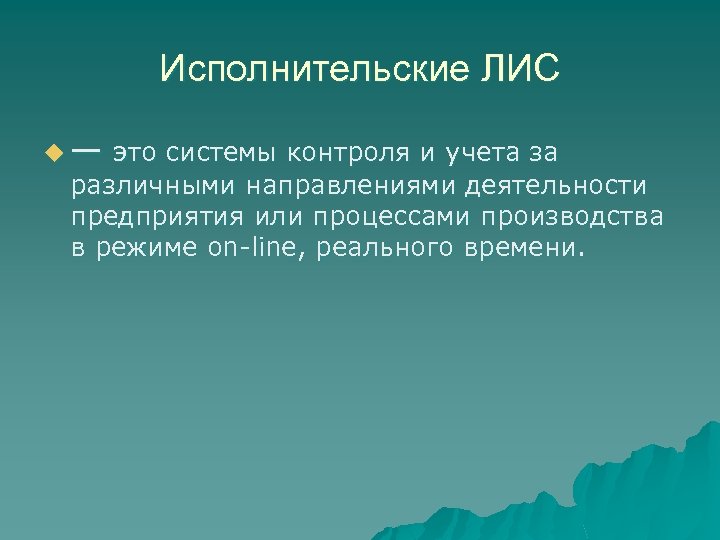 Исполнительские ЛИС

— это системы контроля и учета за различными направлениями деятельности предприятия или процессами производства в режиме on-line, реального времени.